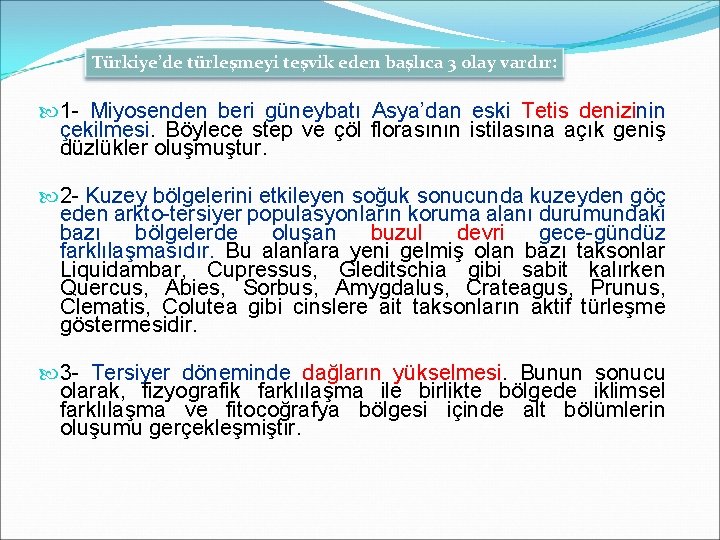 Türkiye'de türleşmeyi teşvik eden başlıca 3 olay vardır:

1- Miyosenden beri güneybatı Asya'dan eski Tetis denizinin çekilmesi. Böylece step ve çöl florasının istilasına açık geniş düzlükler oluşmuştur.

2- Kuzey bölgelerini etkileyen soğuk sonucunda kuzeyden göç eden arkto-tersiyer populasyonların koruma alanı durumundaki bazı bölgelerde oluşan buzul devri gece-gündüz farklılaşmasıdır. Bu alanlara yeni gelmiş olan bazı taksonlar Liquidambar, Cupressus, Gleditschia gibi sabit kalırken Quercus, Abies, Sorbus, Amygdalus, Crateagus, Prunus, Clematis, Colutea gibi cinslere ait taksonların aktif türleşme göstermesidir.

3- Tersiyer döneminde dağların yükselmesi. Bunun sonucu olarak, fizyografik farklılaşma ile birlikte bölgede iklimsel farklılaşma ve fitocoğrafya bölgesi içinde alt bölümlerin oluşumu gerçekleşmiştir.